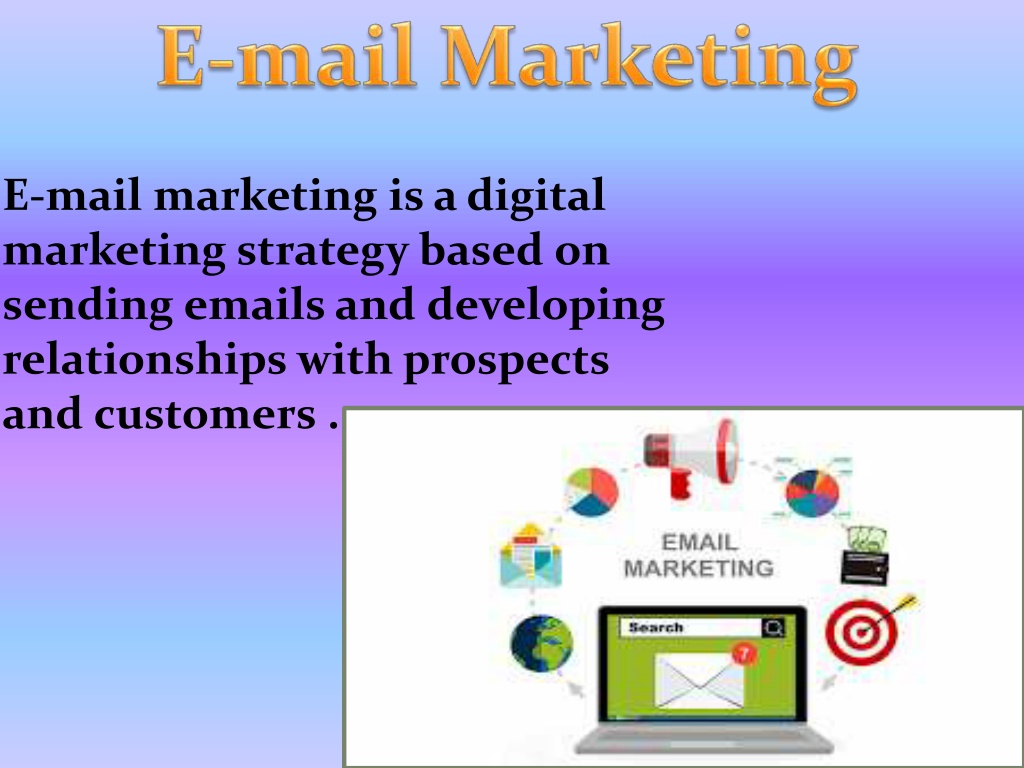 E-mail Marketing

E-mail marketing is a digital marketing strategy based on sending emails and developing relationships with prospects and customers .

EMAIL MARKETING

Search

7